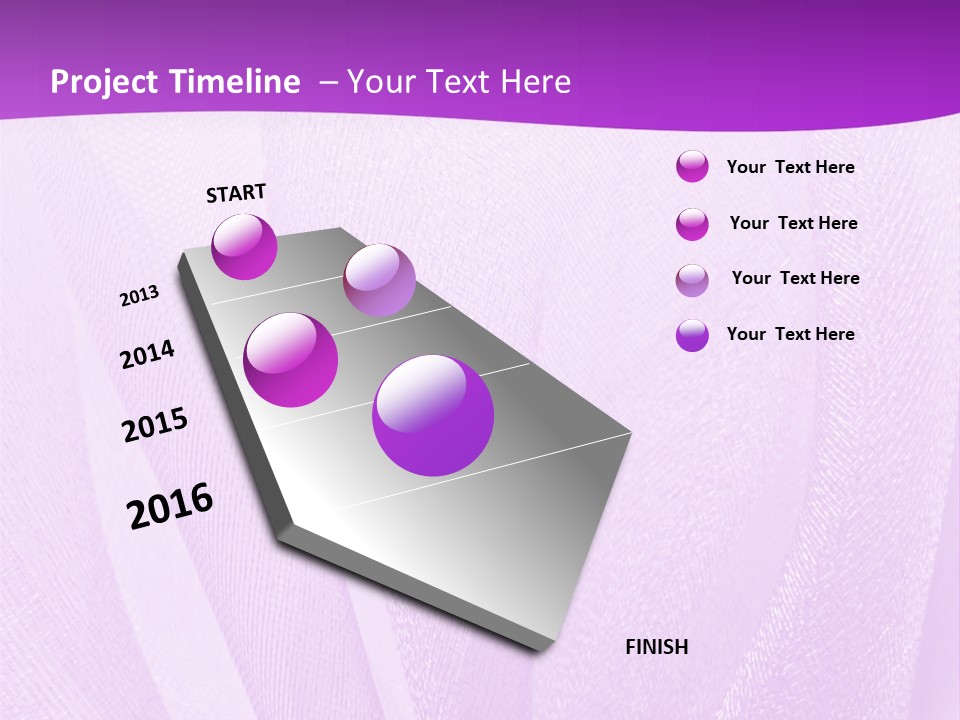 Project Timeline – Your Text Here

START

2013

2014

2015

2016

FINISH

Your Text Here

Your Text Here

Your Text Here

Your Text Here